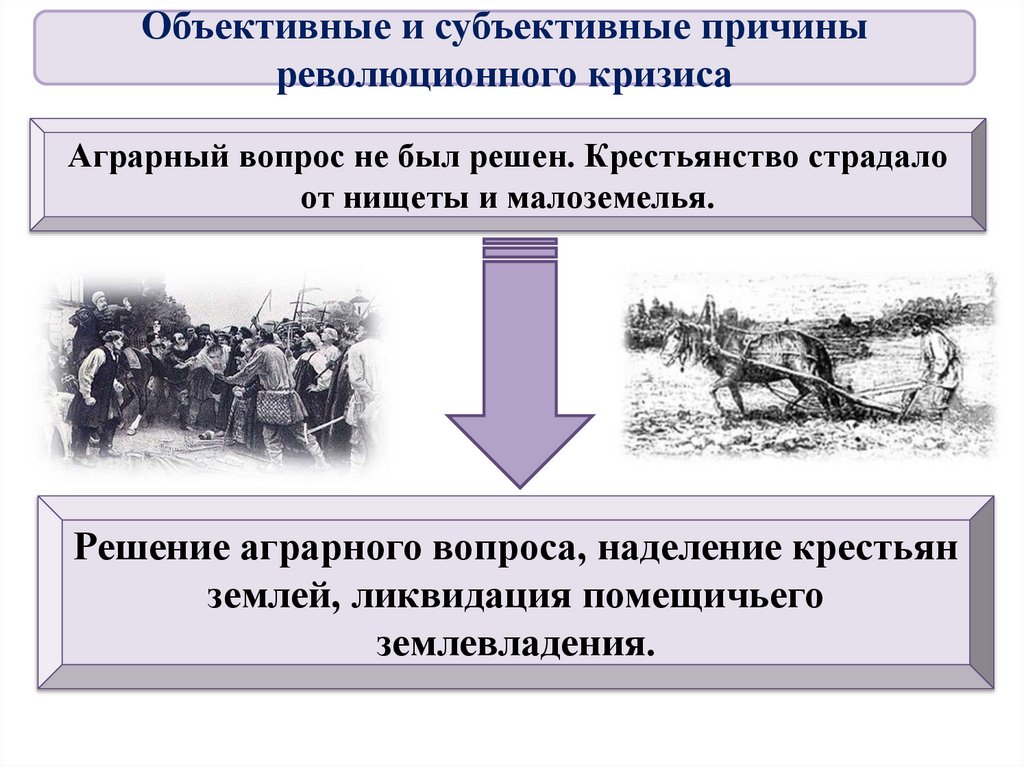 Объективные и субъективные причины революционного кризиса

Аграрный вопрос не был решен. Крестьянство страдало от нищеты и малоземелья.

Решение аграрного вопроса, наделение крестьян землей, ликвидация помещичьего землевладения.